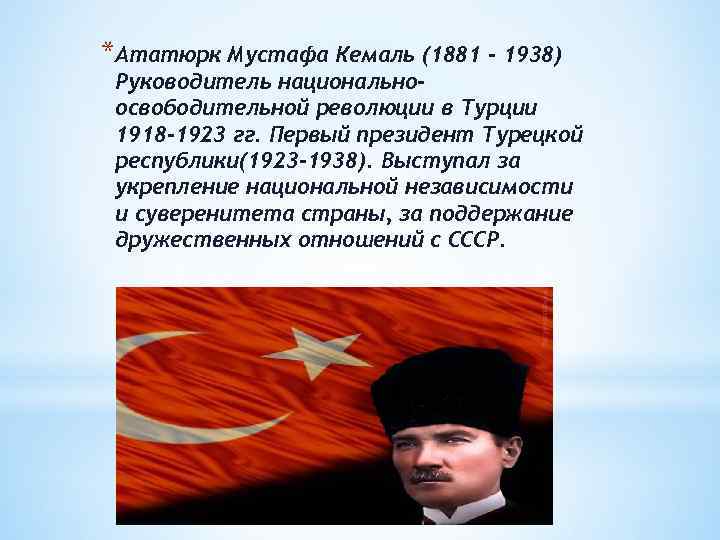 *Ататюрк Мустафа Кемаль (1881 - 1938) Руководитель национально-освободительной революции в Турции 1918-1923 гг. Первый президент Турецкой республики(1923-1938). Выступал за укрепление национальной независимости и суверенитета страны, за поддержание дружественных отношений с СССР.